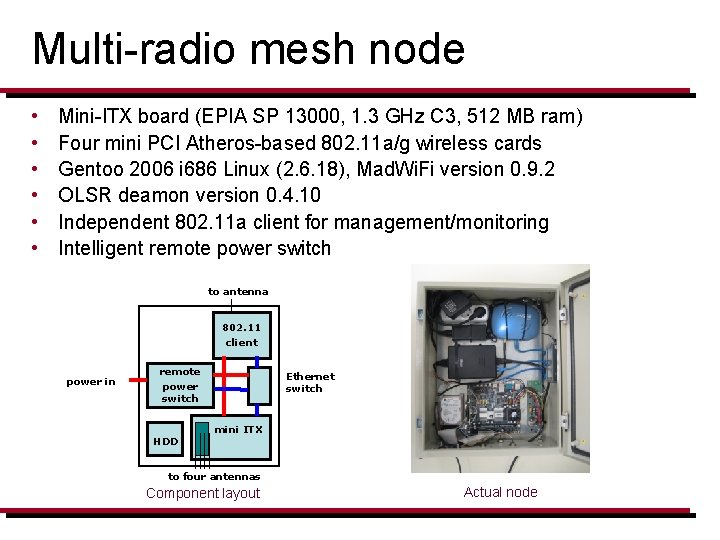 Multi-radio mesh node

• Mini-ITX board (EPIA SP 13000, 1.3 GHz C3, 512 MB ram)
• Four mini PCI Atheros-based 802.11a/g wireless cards
• Gentoo 2006 i686 Linux (2.6.18), MadWiFi version 0.9.2
• OLSR deamon version 0.4.10
• Independent 802.11a client for management/monitoring
• Intelligent remote power switch

to antenna

802.11 client

power in

remote power switch

Ethernet switch

HDD

mini ITX

to four antennas

Component layout

Actual node